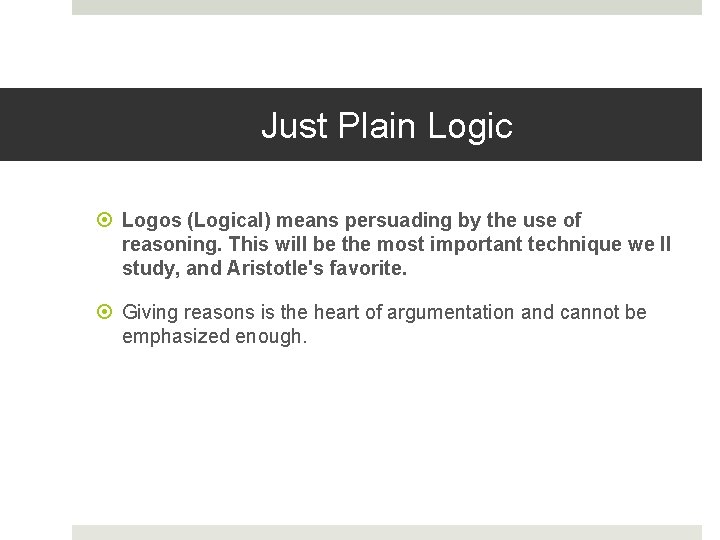 Just Plain Logic

Logos (Logical) means persuading by the use of reasoning. This will be the most important technique we ll study, and Aristotle's favorite.

Giving reasons is the heart of argumentation and cannot be emphasized enough.